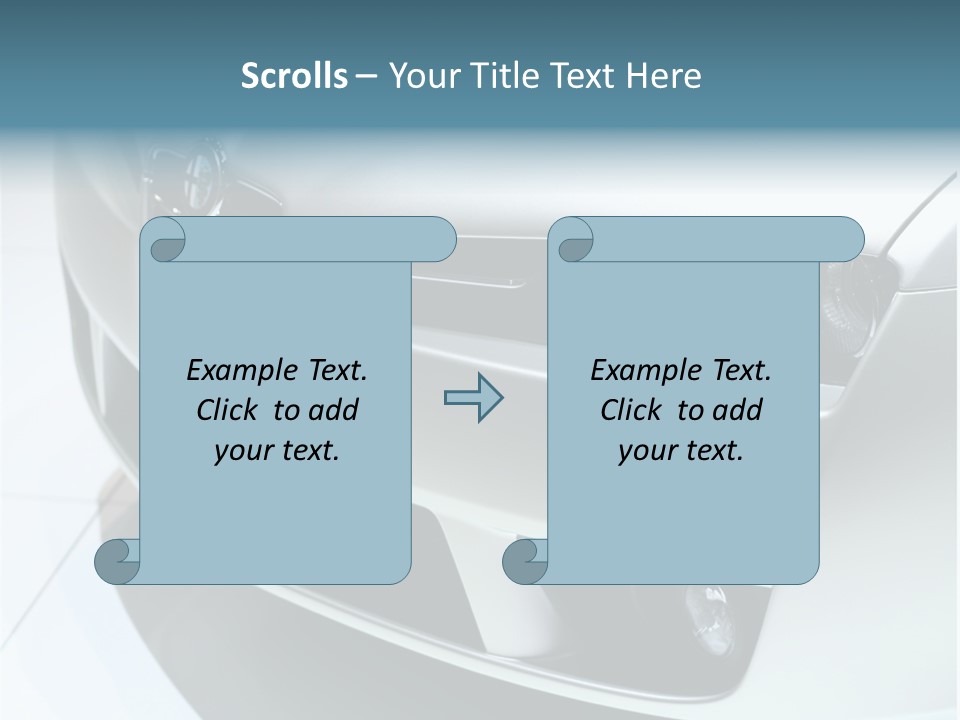 Scrolls – Your Title Text Here

Example Text. Click to add your text.

Example Text. Click to add your text.